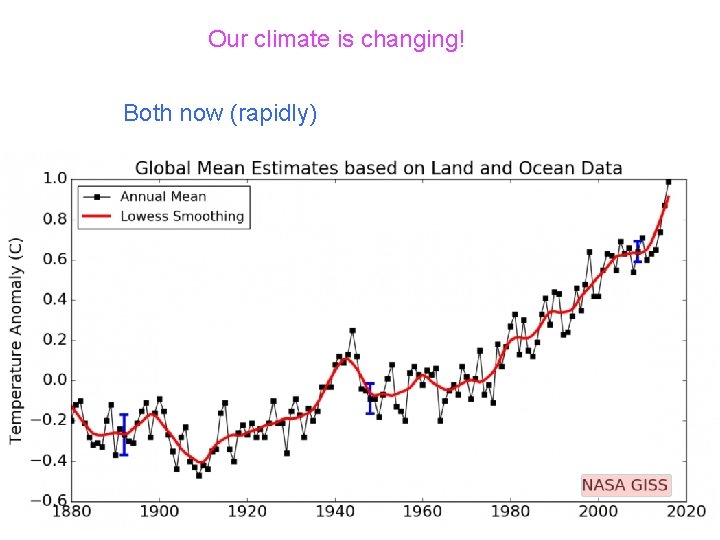 Our climate is changing!

Both now (rapidly)

Global Mean Estimates based on Land and Ocean Data

Annual Mean
Lowess Smoothing

Temperature Anomaly (C)

1.0
0.8
0.6
0.4
0.2
0.0
−0.2
−0.4
−0.6

1880 1900 1920 1940 1960 1980 2000 2020

NASA GISS